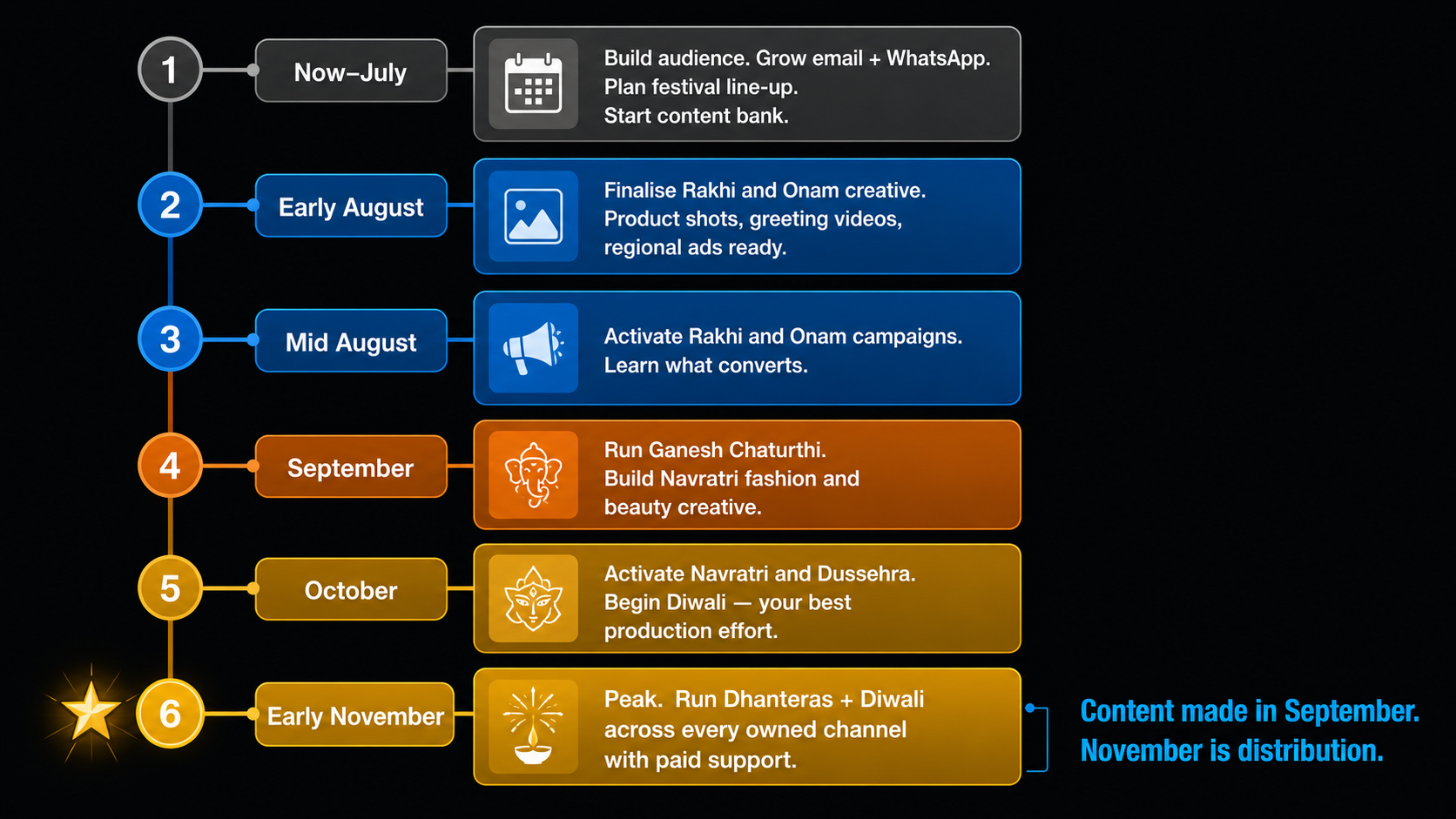 1 Now–July

Build audience. Grow email + WhatsApp.
Plan festival line-up.
Start content bank.

2 Early August

Finalise Rakhi and Onam creative.
Product shots, greeting videos, regional ads ready.

3 Mid August

Activate Rakhi and Onam campaigns.
Learn what converts.

4 September

Run Ganesh Chaturthi.
Build Navratri fashion and beauty creative.

5 October

Activate Navratri and Dussehra.
Begin Diwali — your best production effort.

6 Early November

Peak. Run Dhanteras + Diwali across every owned channel with paid support.

Content made in September.
November is distribution.